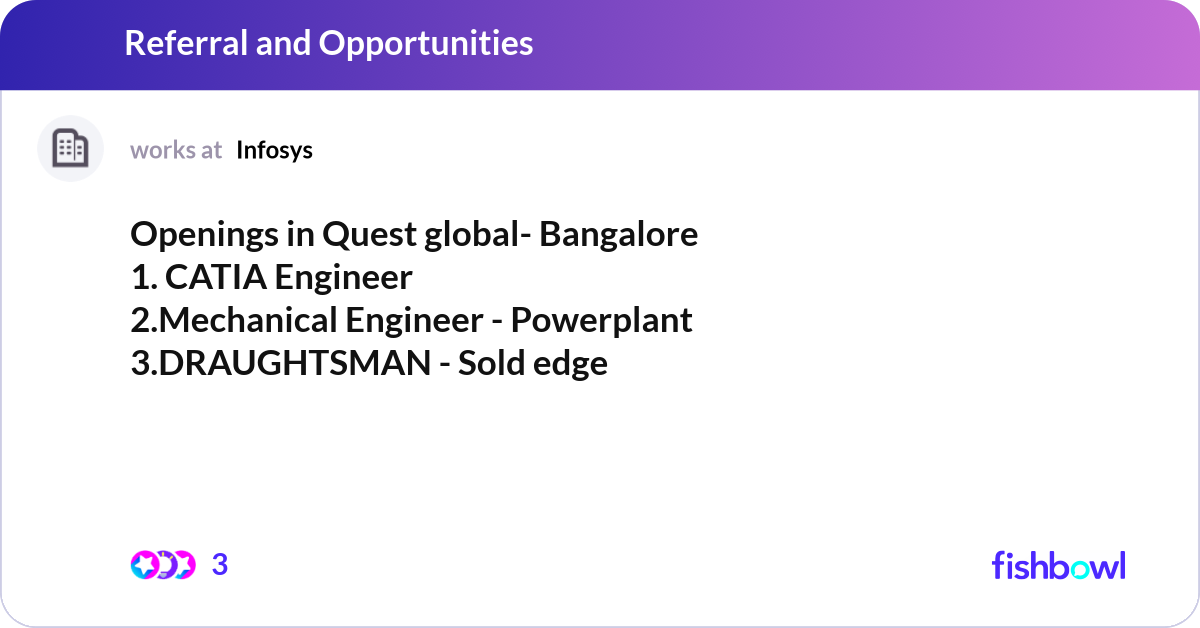 Referral and Opportunities

works at Infosys

Openings in Quest global- Bangalore
1. CATIA Engineer
2.Mechanical Engineer - Powerplant
3.DRAUGHTSMAN - Sold edge

3

fishbowl